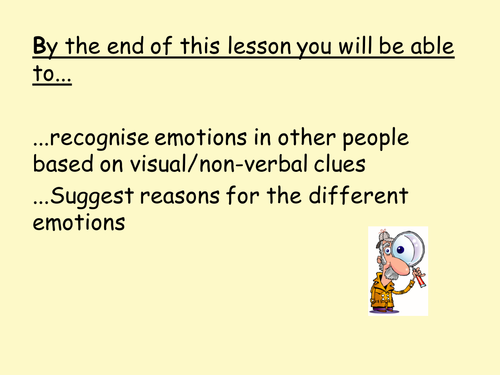 By the end of this lesson you will be able to...

...recognise emotions in other people based on visual/non-verbal clues

...Suggest reasons for the different emotions